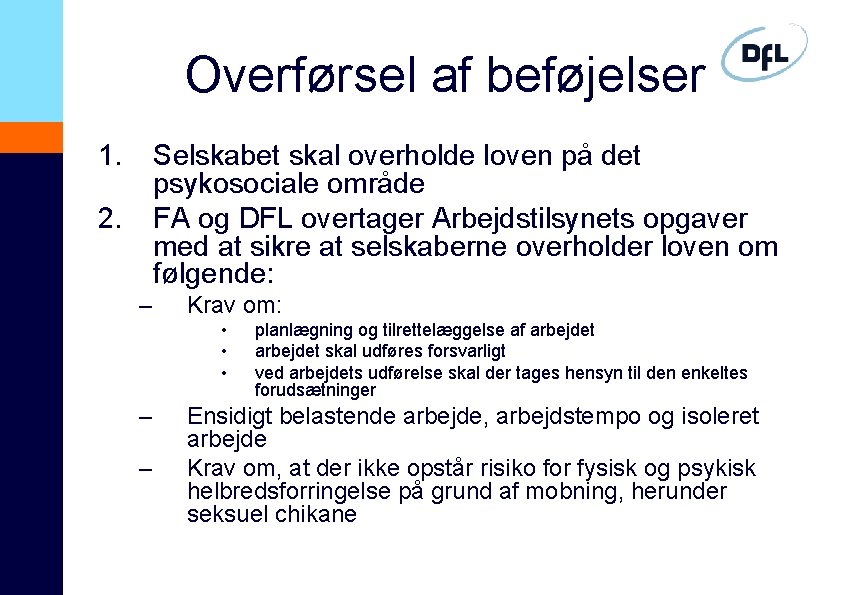 Overførsel af beføjelser

DFL

1. Selskabet skal overholde loven på det psykosociale område
2. FA og DFL overtager Arbejdstilsynets opgaver med at sikre at selskaberne overholder loven om følgende:
– Krav om:
• planlægning og tilrettelæggelse af arbejdet
• arbejdet skal udføres forsvarligt
• ved arbejdets udførelse skal der tages hensyn til den enkeltes forudsætninger
– Ensidigt belastende arbejde, arbejdstempo og isoleret arbejde
– Krav om, at der ikke opstår risiko for fysisk og psykisk helbredsforringelse på grund af mobning, herunder seksuel chikane